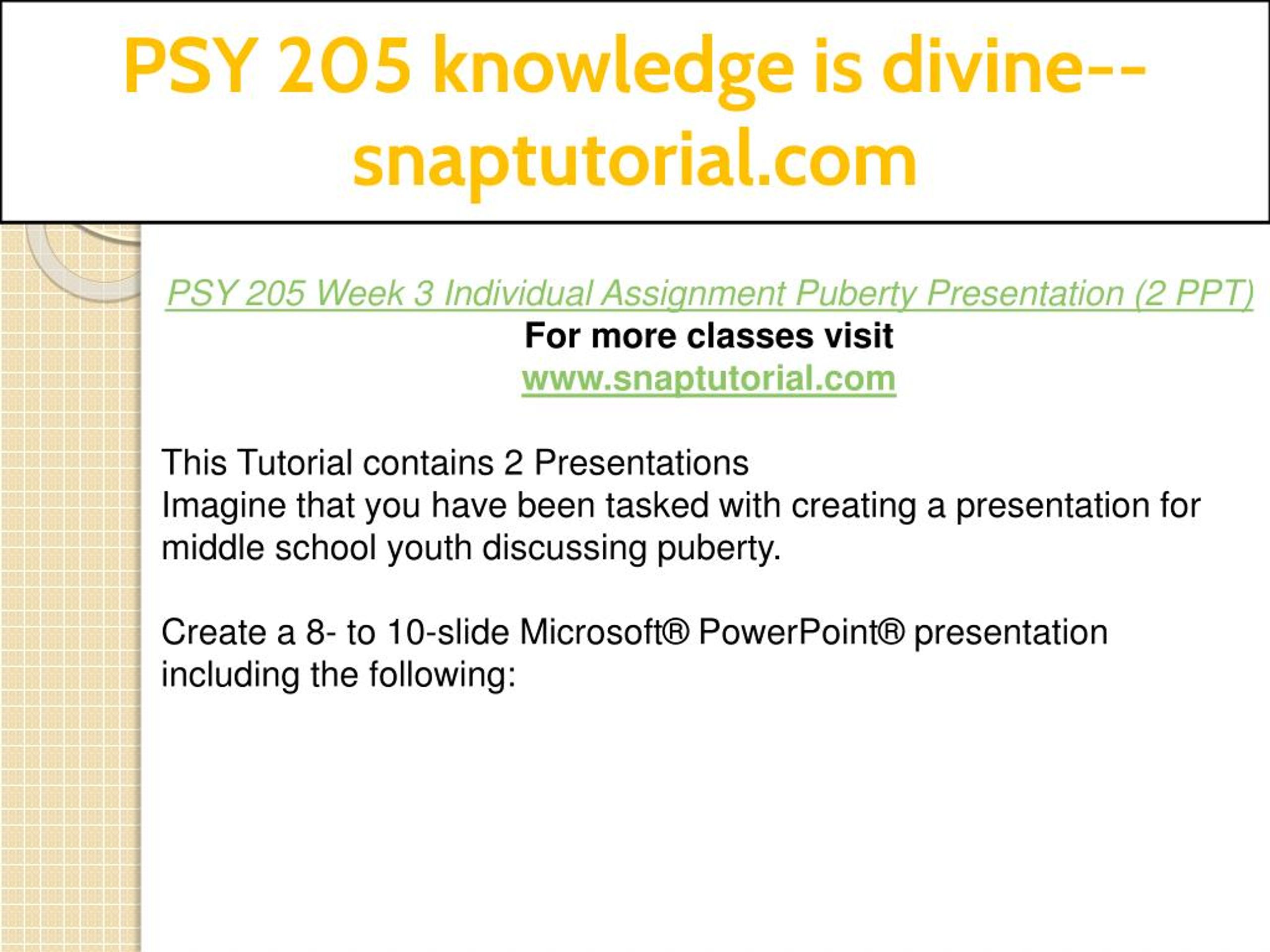 PSY 205 knowledge is divine--snaptutorial.com

PSY 205 Week 3 Individual Assignment Puberty Presentation (2 PPT)
For more classes visit
www.snaptutorial.com

This Tutorial contains 2 Presentations
Imagine that you have been tasked with creating a presentation for middle school youth discussing puberty.

Create a 8- to 10-slide Microsoft® PowerPoint® presentation including the following: